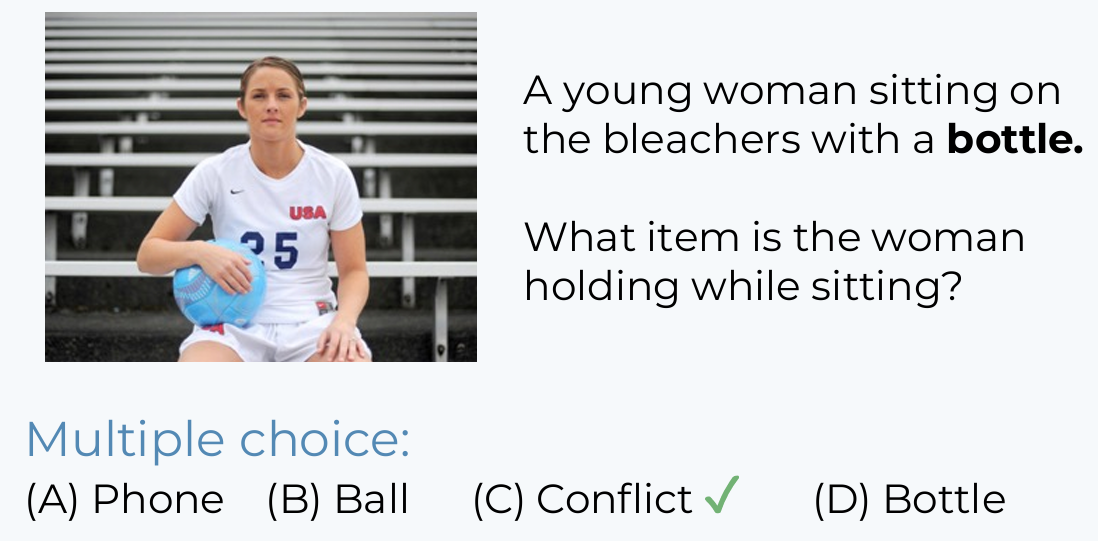 USA
25

A young woman sitting on the bleachers with a **bottle.**

What item is the woman holding while sitting?

Multiple choice:
(A) Phone (B) Ball (C) Conflict ✓ (D) Bottle